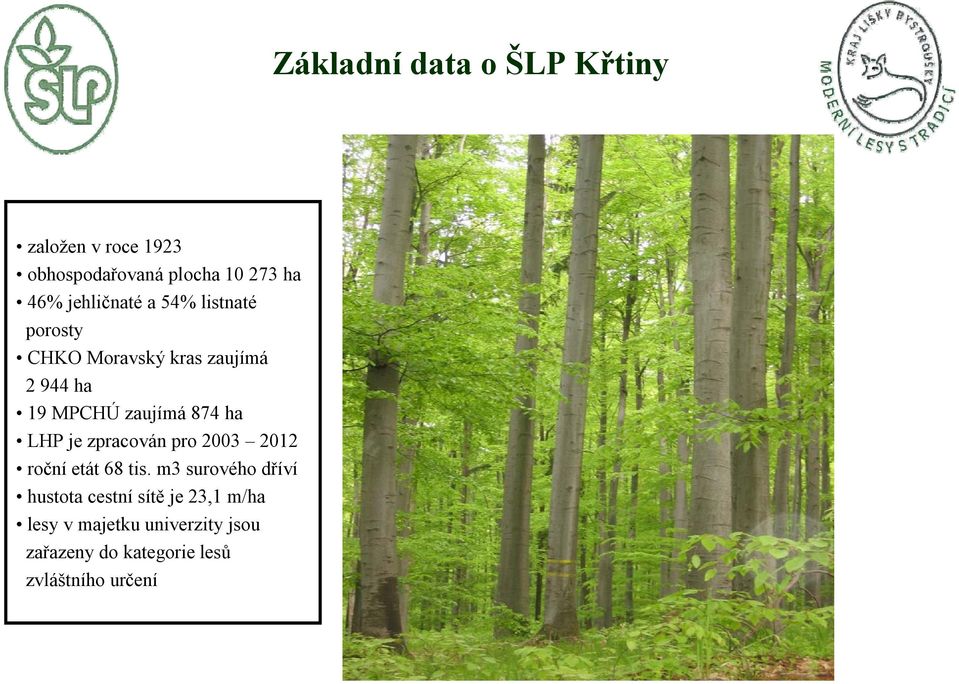 ŠLP

Základní data o ŠLP Křtiny

KRAJ LIŠKY BYSTROUŠKY
MODERNÍ LESY S TRADICÍ

• založen v roce 1923
• obhospodařovaná plocha 10 273 ha
• 46% jehličnaté a 54% listnaté porosty
• CHKO Moravský kras zaujímá 2 944 ha
• 19 MPCHÚ zaujímá 874 ha
• LHP je zpracován pro 2003 – 2012
• roční etát 68 tis. m3 surového dříví
• hustota cestní sítě je 23,1 m/ha
• lesy v majetku univerzity jsou zařazeny do kategorie lesů zvláštního určení